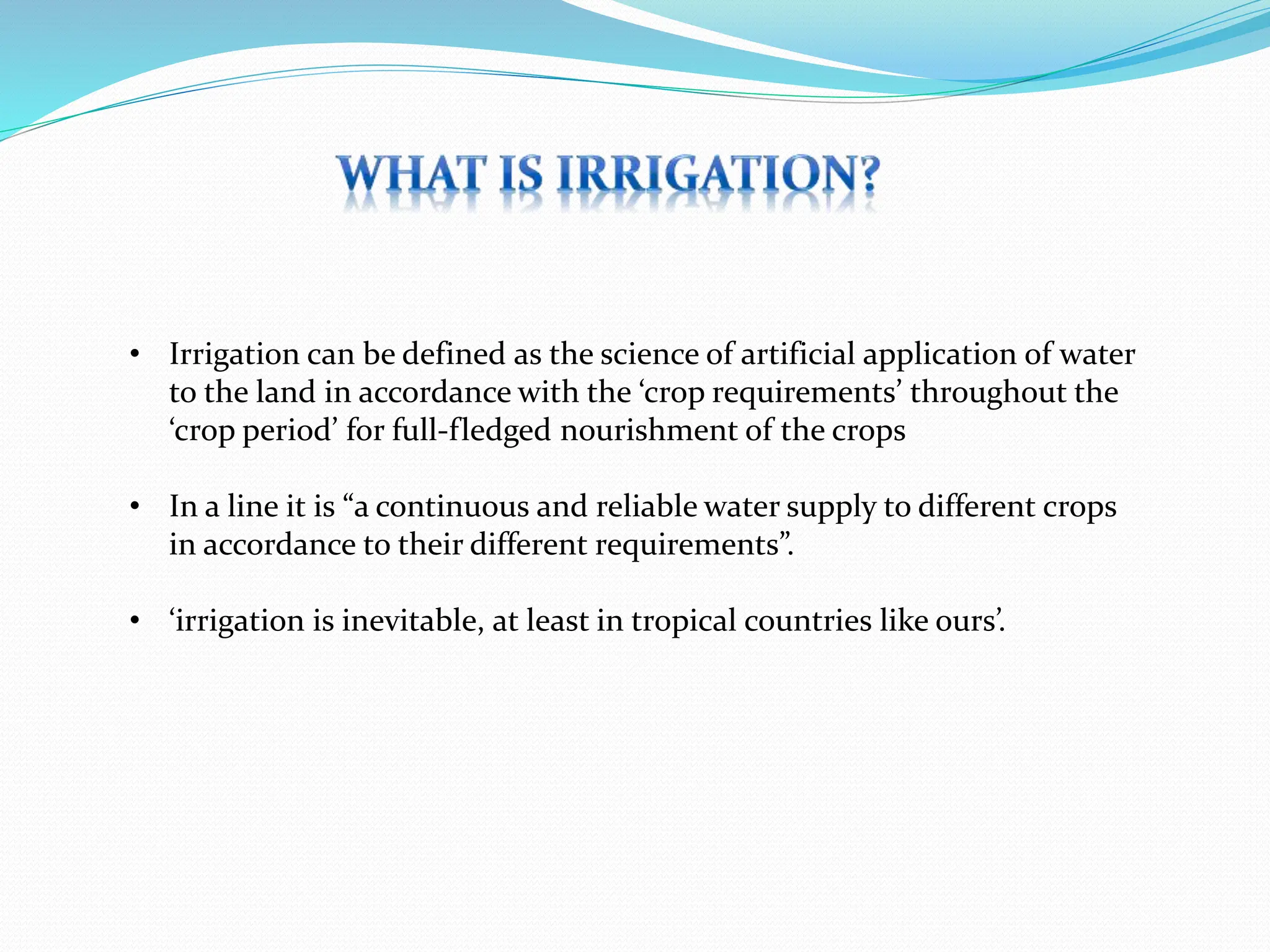 WHAT IS IRRIGATION?

• Irrigation can be defined as the science of artificial application of water to the land in accordance with the ‘crop requirements’ throughout the ‘crop period’ for full-fledged nourishment of the crops

• In a line it is “a continuous and reliable water supply to different crops in accordance to their different requirements”.

• ‘irrigation is inevitable, at least in tropical countries like ours’.